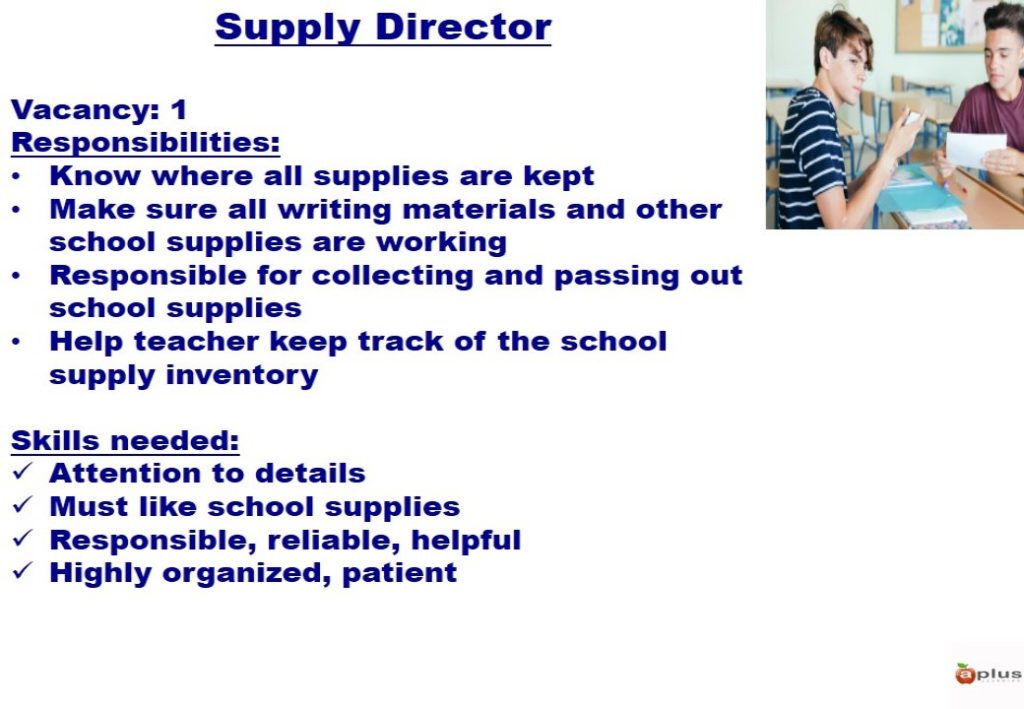 Supply Director

Vacancy: 1
Responsibilities:
• Know where all supplies are kept
• Make sure all writing materials and other school supplies are working
• Responsible for collecting and passing out school supplies
• Help teacher keep track of the school supply inventory

Skills needed:
✓ Attention to details
✓ Must like school supplies
✓ Responsible, reliable, helpful
✓ Highly organized, patient

aplus